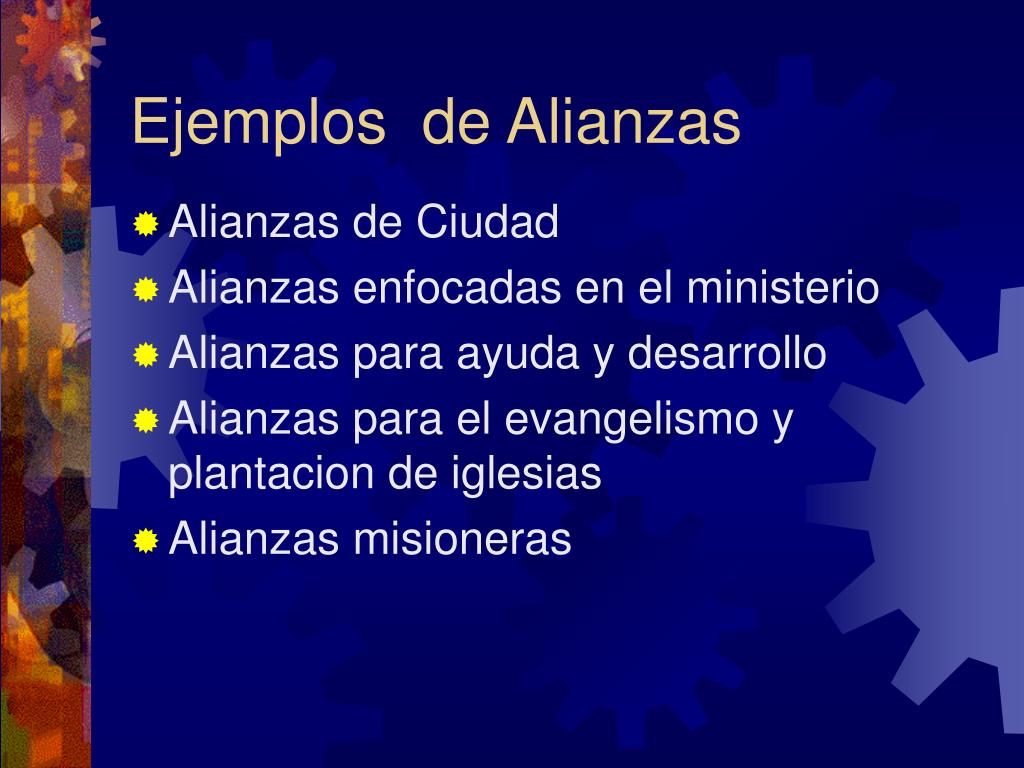 Ejemplos  de Alianzas

Alianzas de Ciudad
Alianzas enfocadas en el ministerio
Alianzas para ayuda y desarrollo
Alianzas para el evangelismo y plantacion de iglesias
Alianzas misioneras